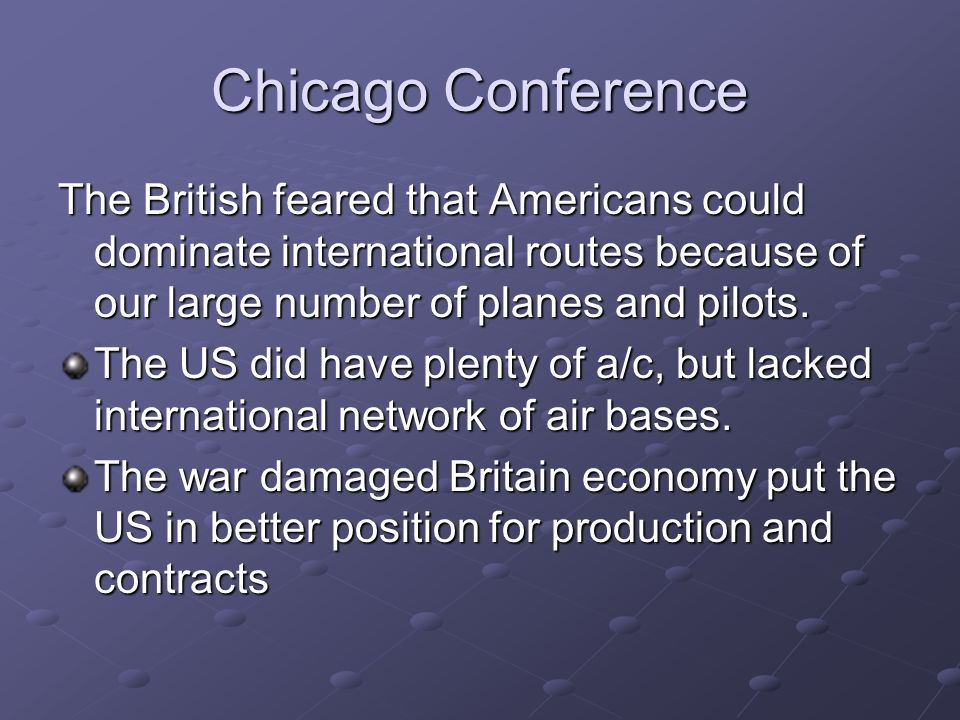 Chicago Conference

The British feared that Americans could dominate international routes because of our large number of planes and pilots.

The US did have plenty of a/c, but lacked international network of air bases.

The war damaged Britain economy put the US in better position for production and contracts